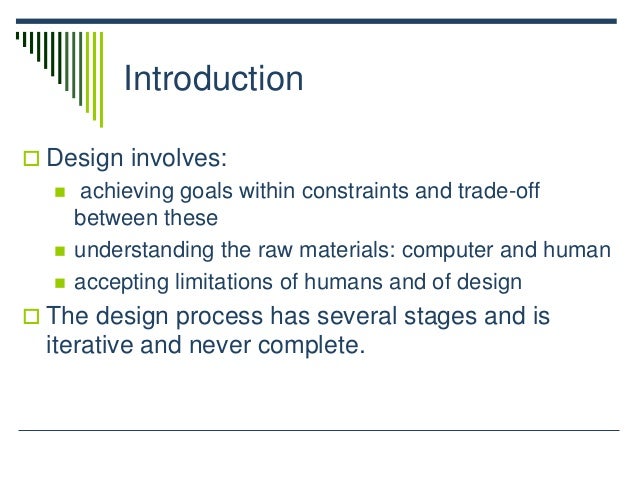 Introduction

Design involves:

achieving goals within constraints and trade-off between these

understanding the raw materials: computer and human

accepting limitations of humans and of design

The design process has several stages and is iterative and never complete.